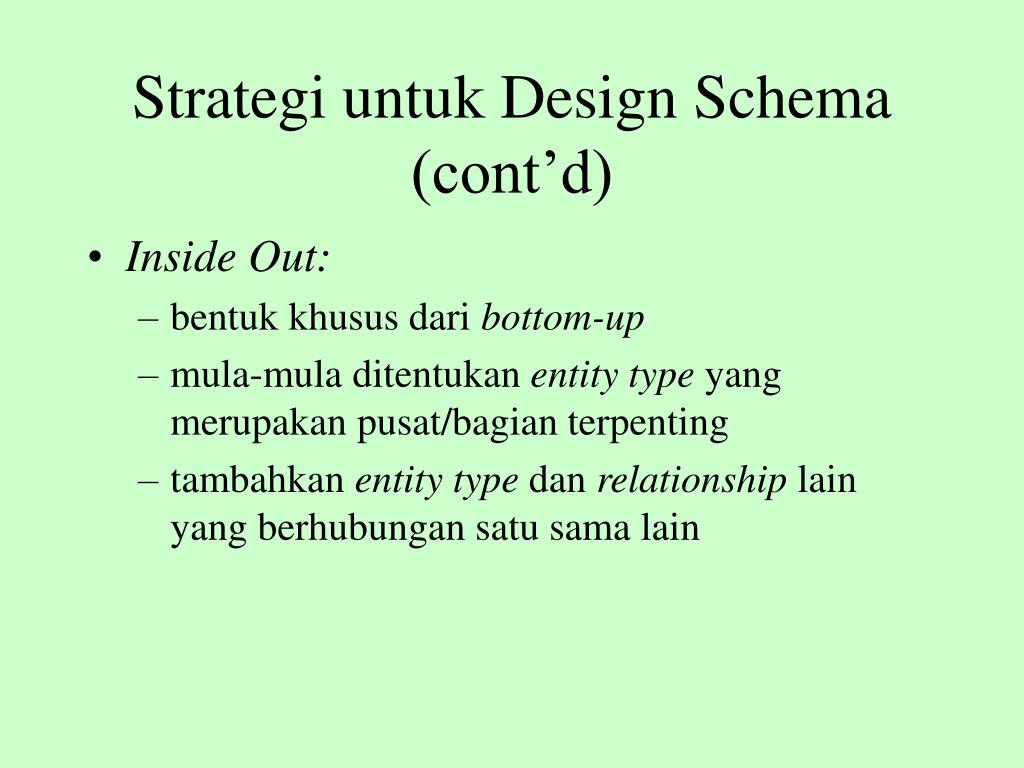 Strategi untuk Design Schema (cont’d)

• Inside Out:
– bentuk khusus dari bottom-up
– mula-mula ditentukan entity type yang merupakan pusat/bagian terpenting
– tambahkan entity type dan relationship lain yang berhubungan satu sama lain